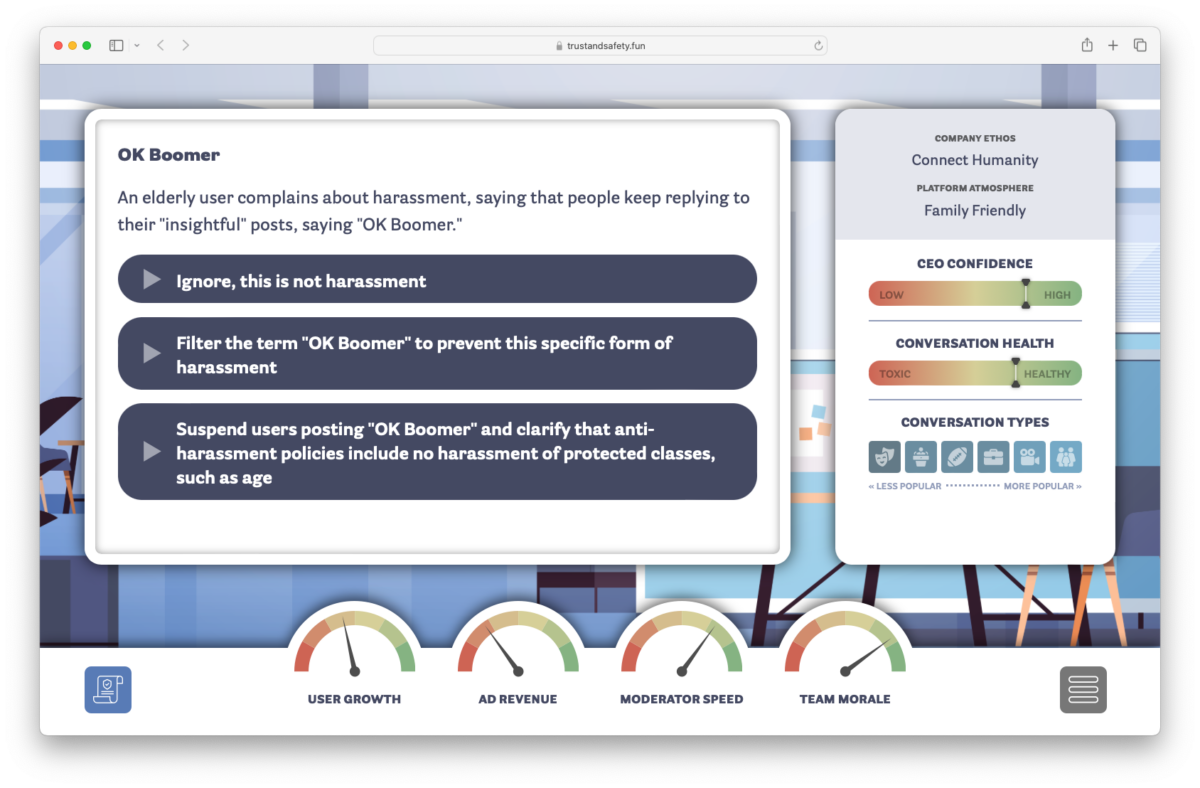 trustandsafety.fun

OK Boomer

An elderly user complains about harassment, saying that people keep replying to their "insightful" posts, saying "OK Boomer."

Ignore, this is not harassment

Filter the term "OK Boomer" to prevent this specific form of harassment

Suspend users posting "OK Boomer" and clarify that anti-harassment policies include no harassment of protected classes, such as age

COMPANY ETHOS
Connect Humanity
PLATFORM ATMOSPHERE
Family Friendly

CEO CONFIDENCE
LOW HIGH

CONVERSATION HEALTH
TOXIC HEALTHY

CONVERSATION TYPES
« LESS POPULAR MORE POPULAR »

USER GROWTH
AD REVENUE
MODERATOR SPEED
TEAM MORALE